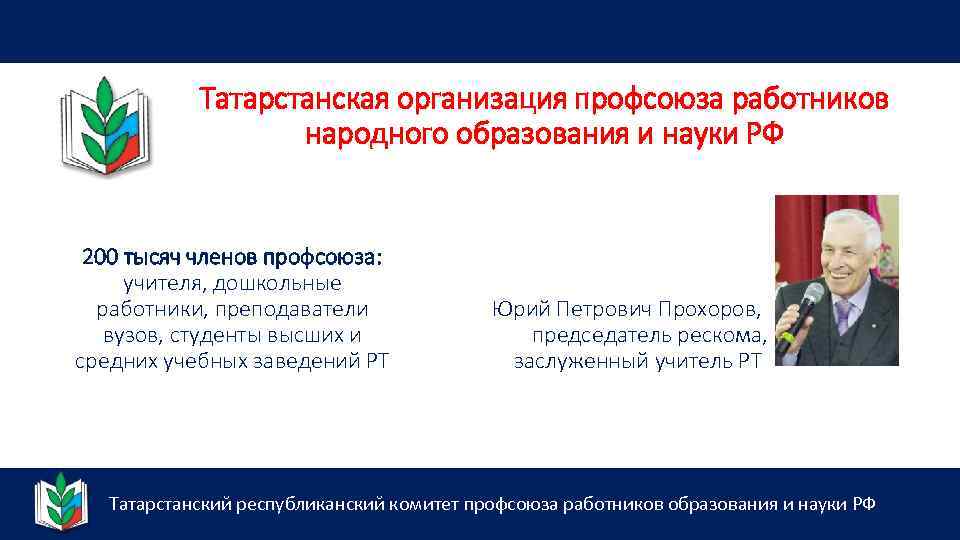 Татарстанская организация профсоюза работников народного образования и науки РФ

200 тысяч членов профсоюза:
учителя, дошкольные работники, преподаватели вузов, студенты высших и средних учебных заведений РТ

Юрий Петрович Прохоров,
председатель рескома,
заслуженный учитель РТ

Татарстанский республиканский комитет профсоюза работников образования и науки РФ